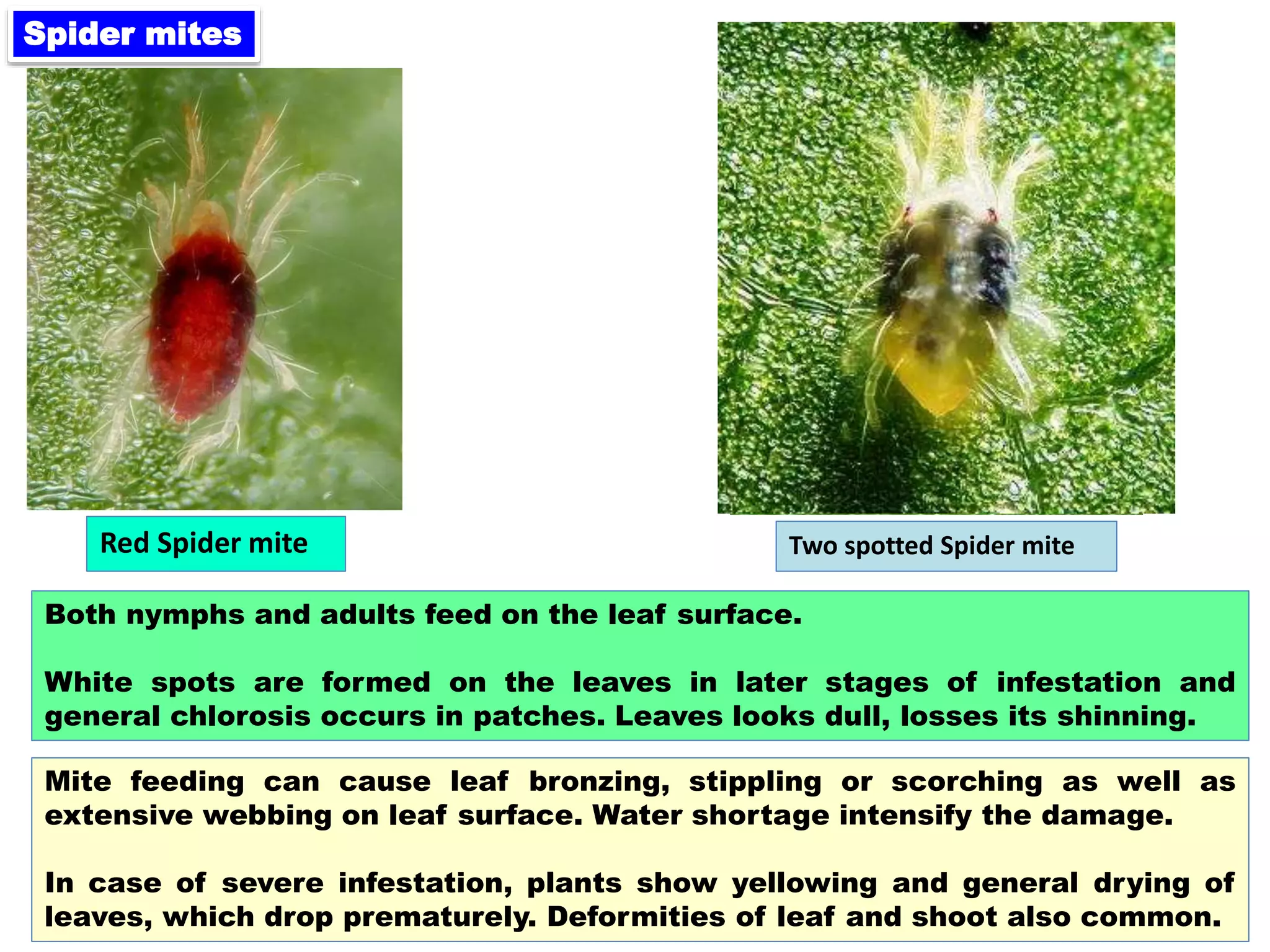 Spider mites

Red Spider mite

Two spotted Spider mite

Both nymphs and adults feed on the leaf surface.

White spots are formed on the leaves in later stages of infestation and general chlorosis occurs in patches. Leaves looks dull, losses its shinning.

Mite feeding can cause leaf bronzing, stippling or scorching as well as extensive webbing on leaf surface. Water shortage intensify the damage.

In case of severe infestation, plants show yellowing and general drying of leaves, which drop prematurely. Deformities of leaf and shoot also common.